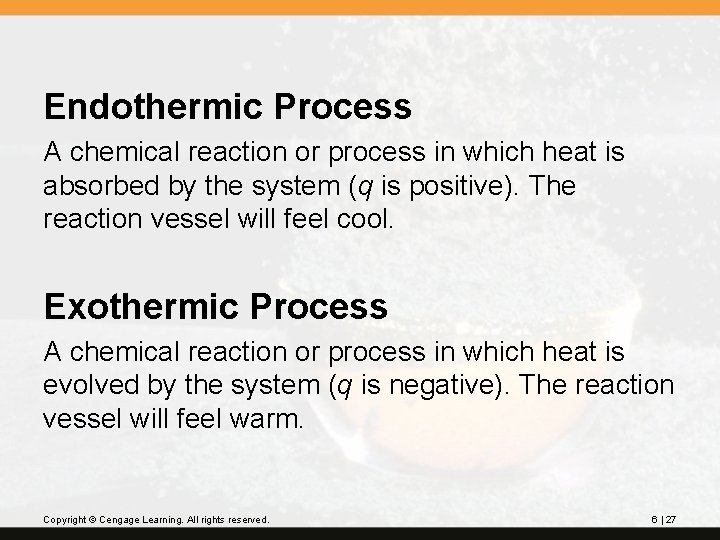 Endothermic Process

A chemical reaction or process in which heat is absorbed by the system ($q$ is positive). The reaction vessel will feel cool.

Exothermic Process

A chemical reaction or process in which heat is evolved by the system ($q$ is negative). The reaction vessel will feel warm.

Copyright © Cengage Learning. All rights reserved.

6 | 27